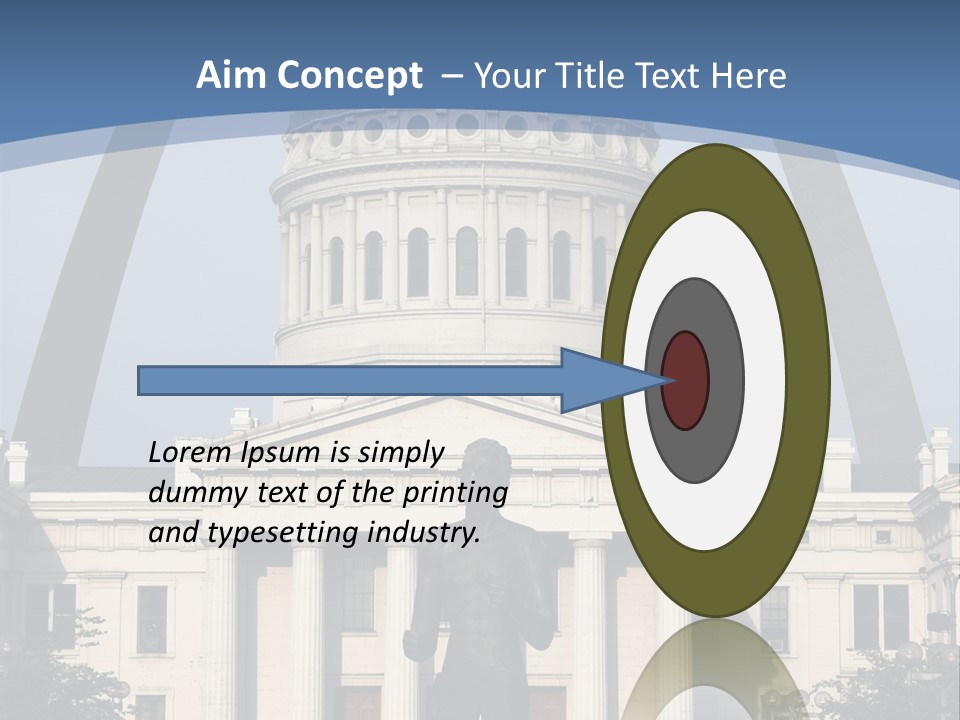 Aim Concept – Your Title Text Here

Lorem Ipsum is simply dummy text of the printing and typesetting industry.